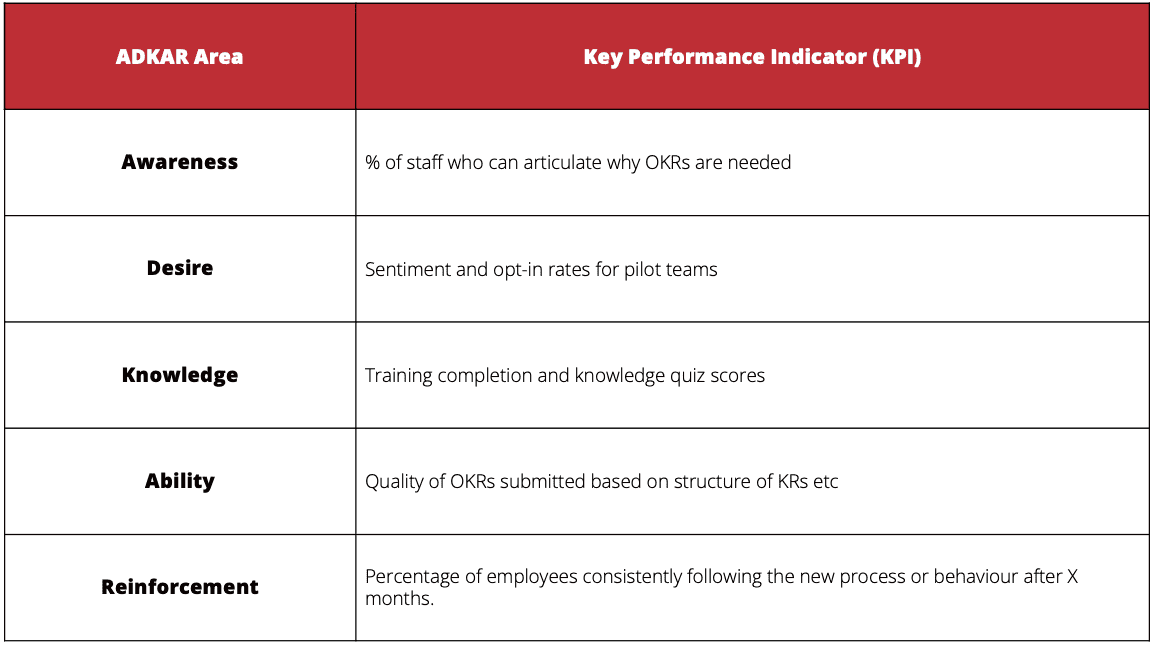 | ADKAR Area | Key Performance Indicator (KPI) |
|---|---|
| Awareness | % of staff who can articulate why OKRs are needed |
| Desire | Sentiment and opt-in rates for pilot teams |
| Knowledge | Training completion and knowledge quiz scores |
| Ability | Quality of OKRs submitted based on structure of KRs etc |
| Reinforcement | Percentage of employees consistently following the new process or behaviour after X months. |